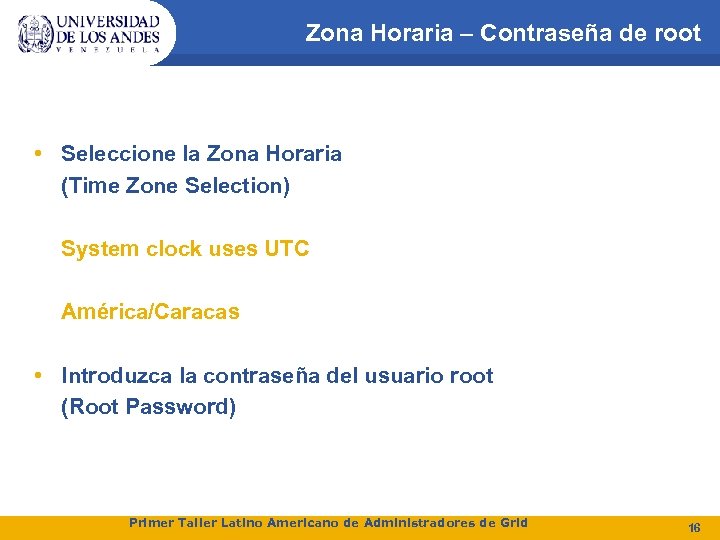 UNIVERSIDAD DE LOS ANDES
VENEZUELA

Zona Horaria – Contraseña de root

• Seleccione la Zona Horaria (Time Zone Selection)

System clock uses UTC

América/Caracas

• Introduzca la contraseña del usuario root (Root Password)

Primer Taller Latino Americano de Administradores de Grid

16